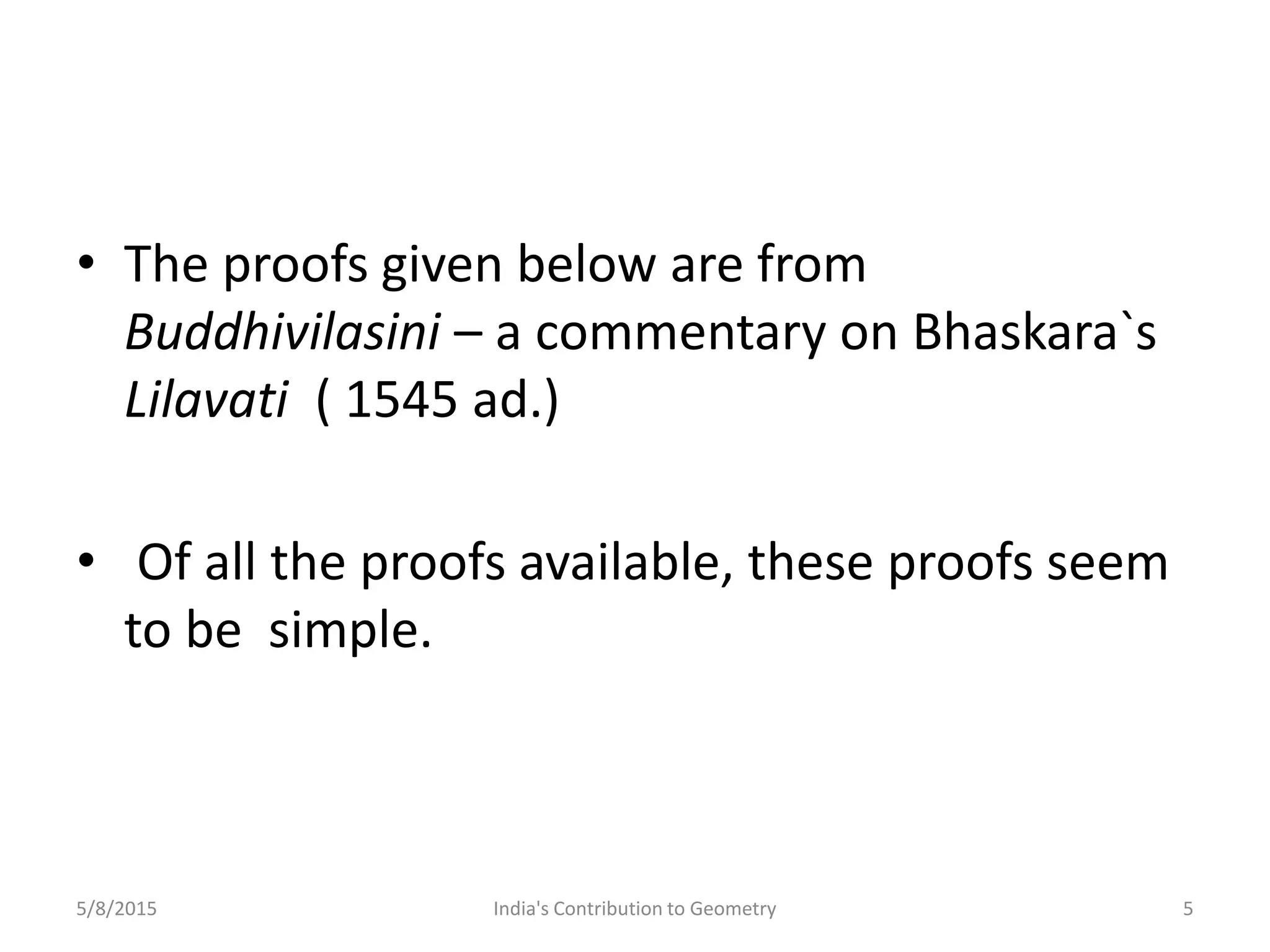 • The proofs given below are from Buddhivilasini – a commentary on Bhaskara`s Lilavati ( 1545 ad.)

• Of all the proofs available, these proofs seem to be simple.

5/8/2015 India's Contribution to Geometry 5